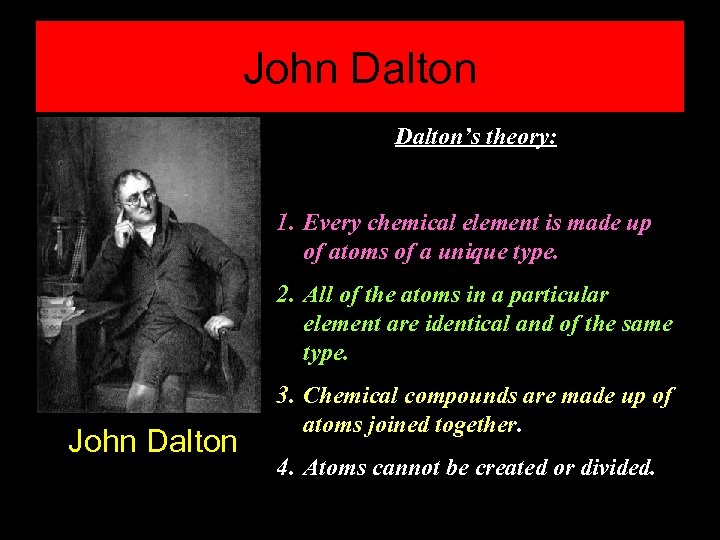 John Dalton

John Dalton

Dalton's theory:

1. Every chemical element is made up of atoms of a unique type.

2. All of the atoms in a particular element are identical and of the same type.

3. Chemical compounds are made up of atoms joined together.

4. Atoms cannot be created or divided.